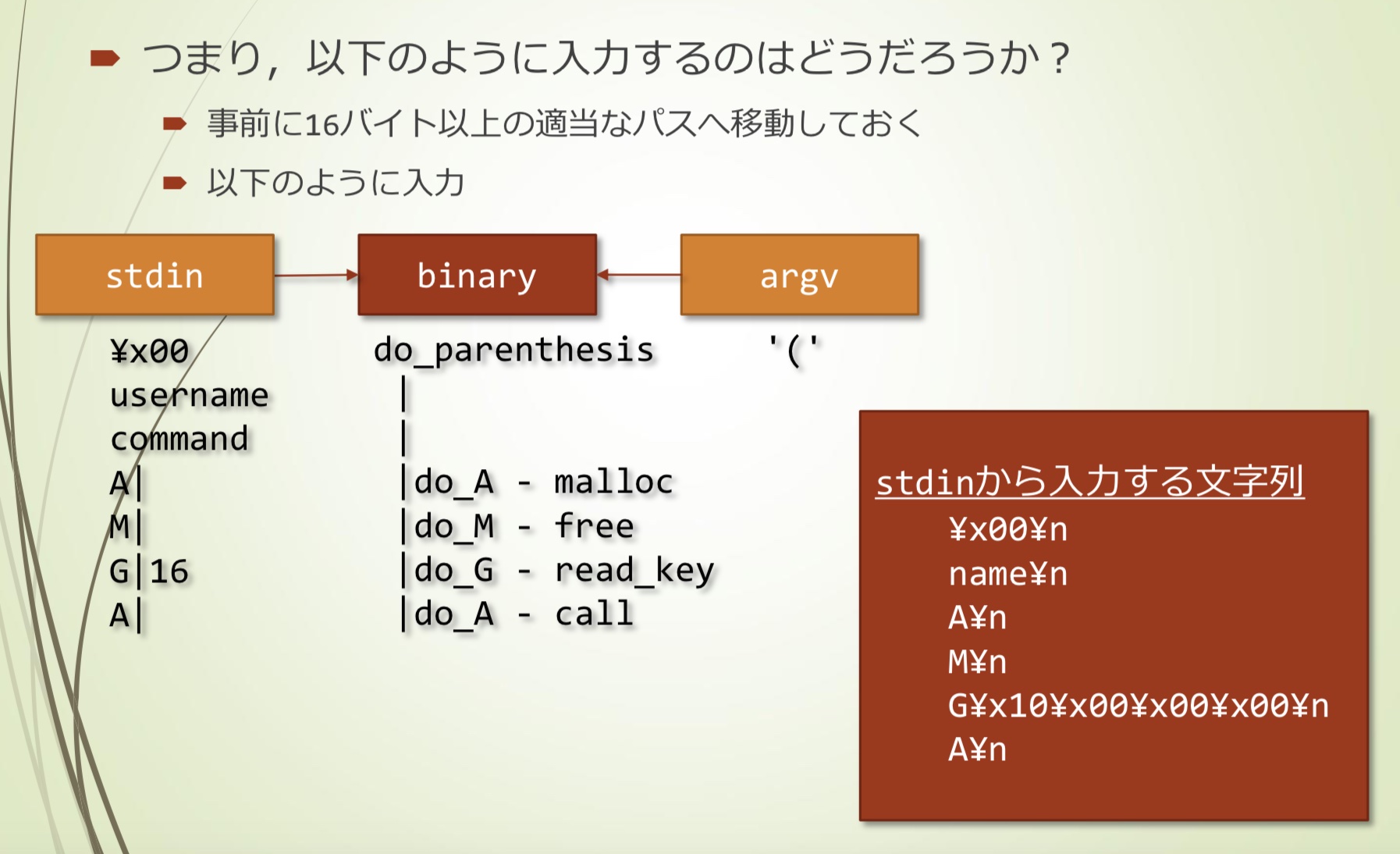 つまり，以下のように入力するのはどうだろうか？

事前に16バイト以上の適当なパスへ移動しておく

以下のように入力

stdin

binary

argv

¥x00
username
command
A|
M|
G|16
A|

do_parenthesis
|
|
|do_A - malloc
|do_M - free
|do_G - read_key
|do_A - call

'('

stdinから入力する文字列
¥x00¥n
name¥n
A¥n
M¥n
G¥x10¥x00¥x00¥x00¥n
A¥n